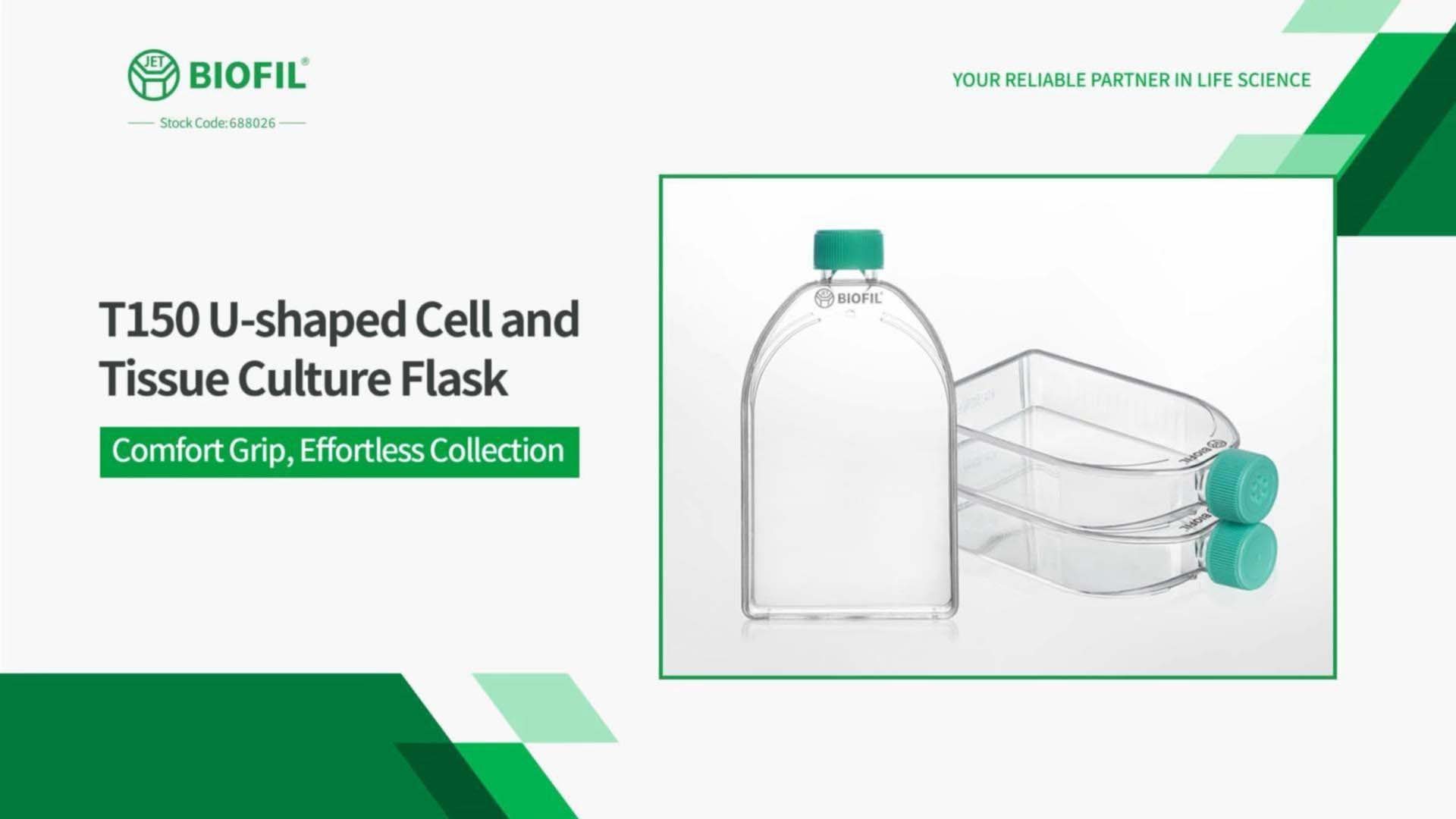 JET BIOFIL®

Stock Code: 688026

YOUR RELIABLE PARTNER IN LIFE SCIENCE

T150 U-shaped Cell and Tissue Culture Flask

Comfort Grip, Effortless Collection

BIOFIL

BIOFIL

BIOFIL